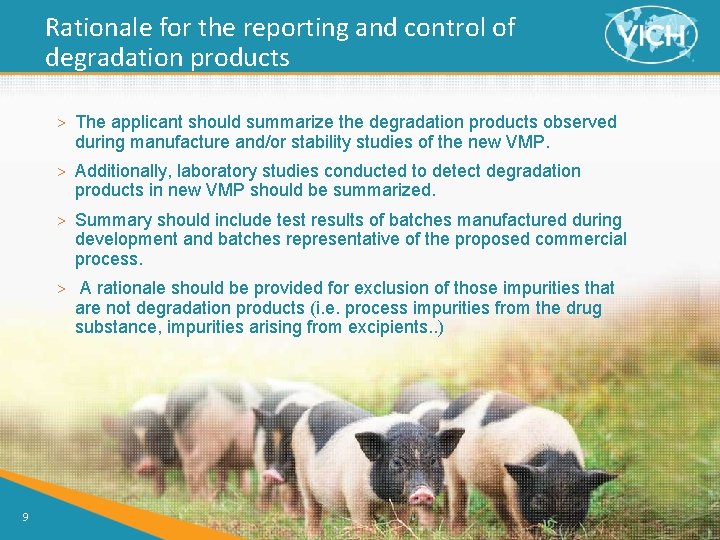 Rationale for the reporting and control of degradation products

VICH

> The applicant should summarize the degradation products observed during manufacture and/or stability studies of the new VMP.

> Additionally, laboratory studies conducted to detect degradation products in new VMP should be summarized.

> Summary should include test results of batches manufactured during development and batches representative of the proposed commercial process.

> A rationale should be provided for exclusion of those impurities that are not degradation products (i.e. process impurities from the drug substance, impurities arising from excipients..)

9